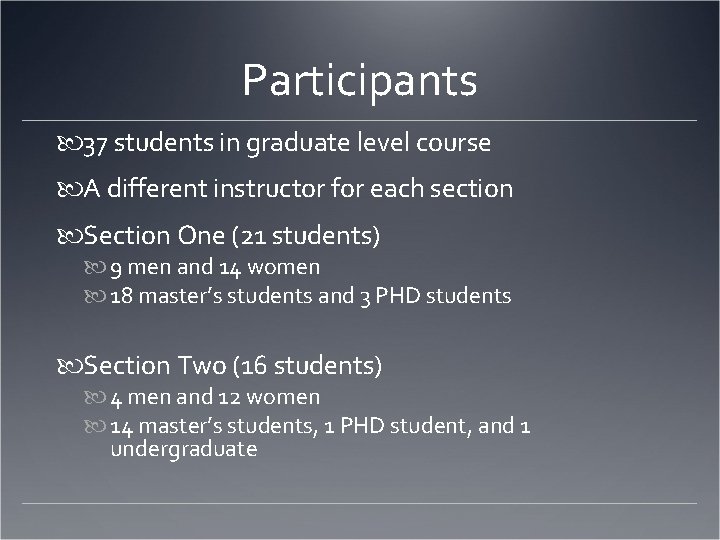 Participants

37 students in graduate level course

A different instructor for each section

Section One (21 students)

9 men and 14 women

18 master's students and 3 PHD students

Section Two (16 students)

4 men and 12 women

14 master's students, 1 PHD student, and 1 undergraduate